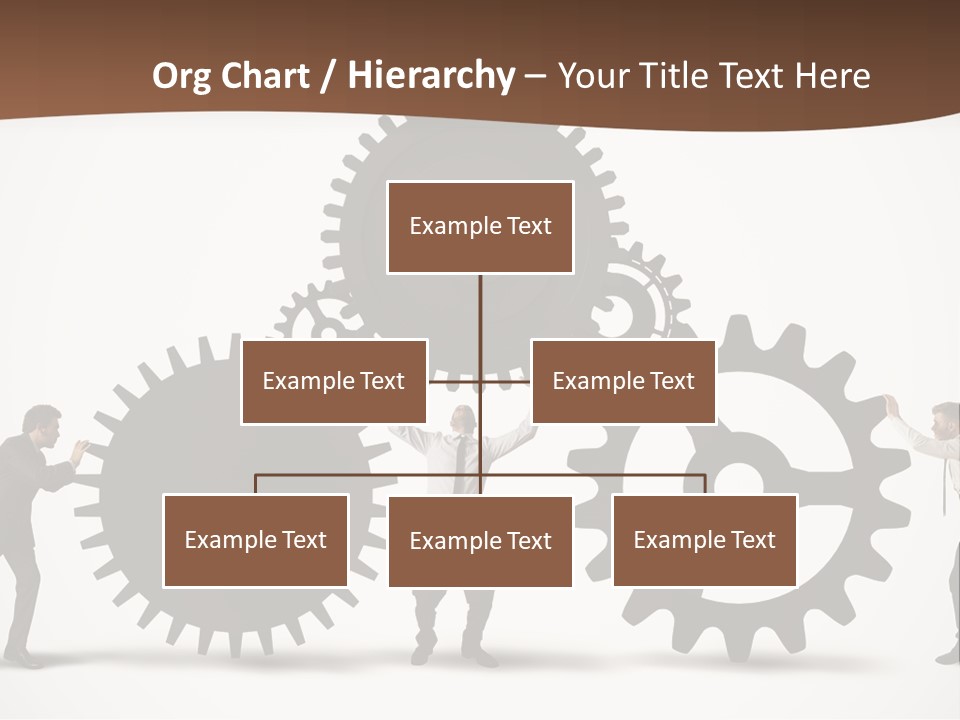 Org Chart / Hierarchy – Your Title Text Here

Example Text

Example Text

Example Text

Example Text

Example Text

Example Text